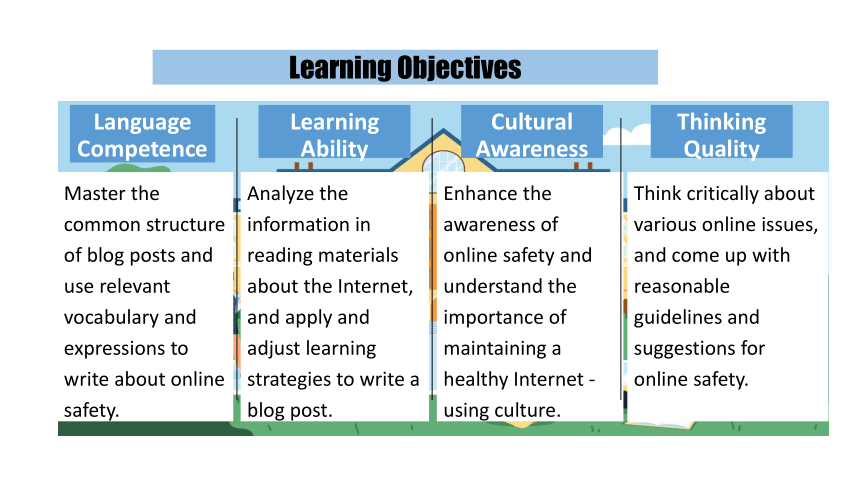 Learning Objectives

Language Competence

Master the common structure of blog posts and use relevant vocabulary and expressions to write about online safety.

Learning Ability

Analyze the information in reading materials about the Internet, and apply and adjust learning strategies to write a blog post.

Cultural Awareness

Enhance the awareness of online safety and understand the importance of maintaining a healthy Internet - using culture.

Thinking Quality

Think critically about various online issues, and come up with reasonable guidelines and suggestions for online safety.